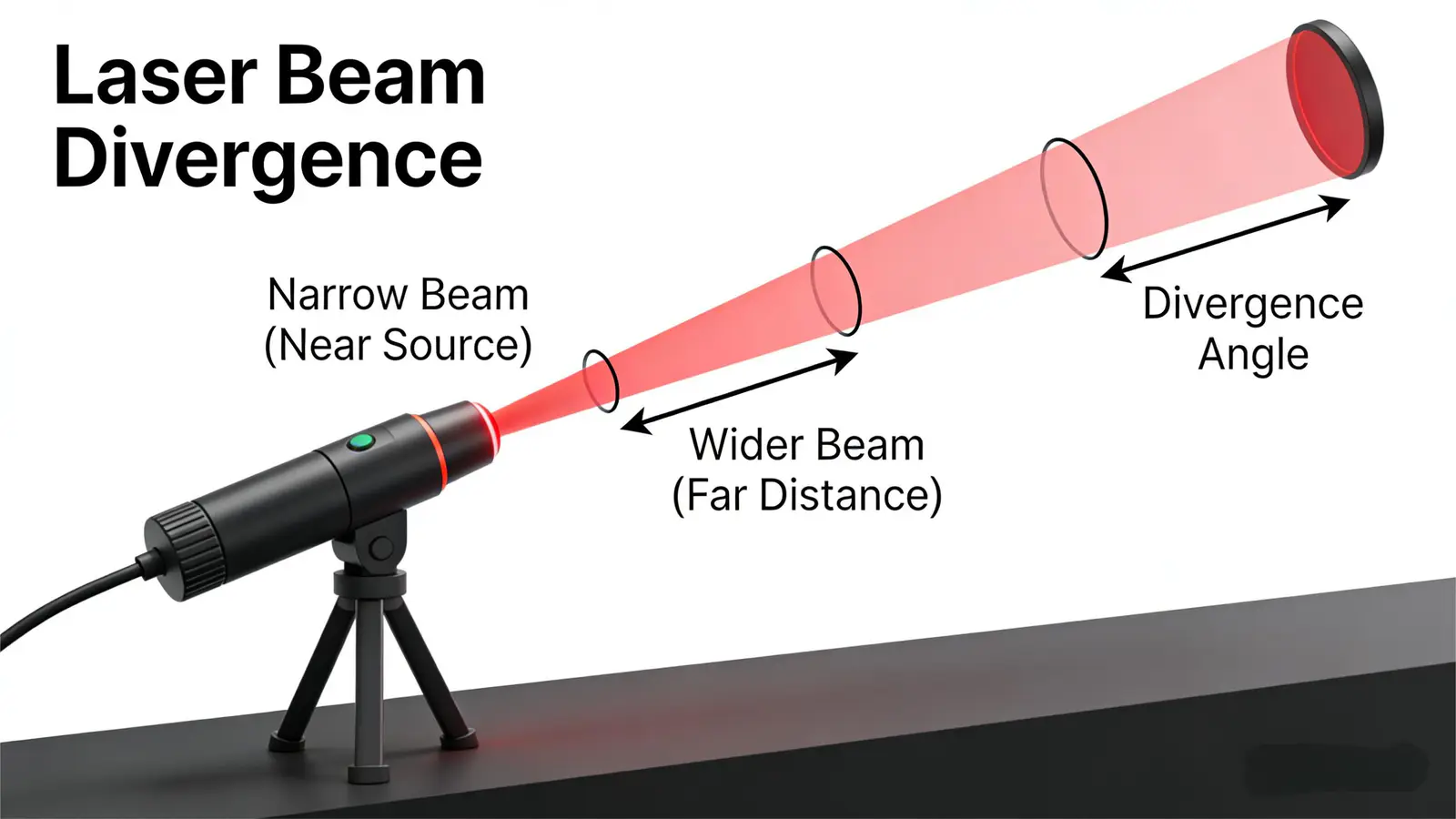 Laser Beam Divergence

Narrow Beam (Near Source)

Wider Beam (Far Distance)

Divergence Angle